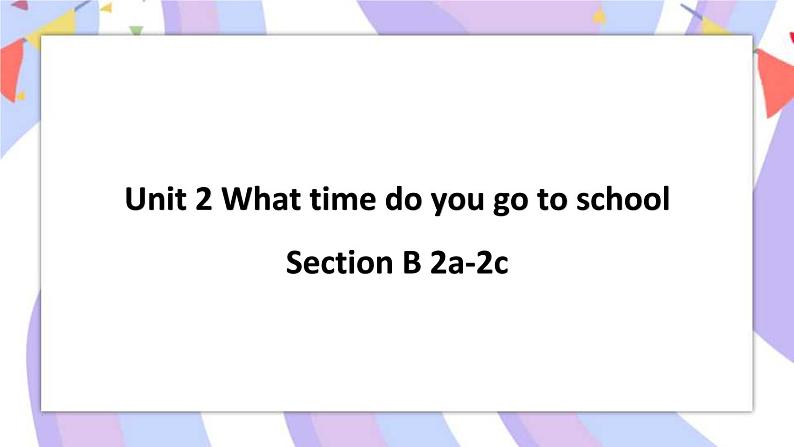 Unit 2 What time do you go to school

Section B 2a-2c